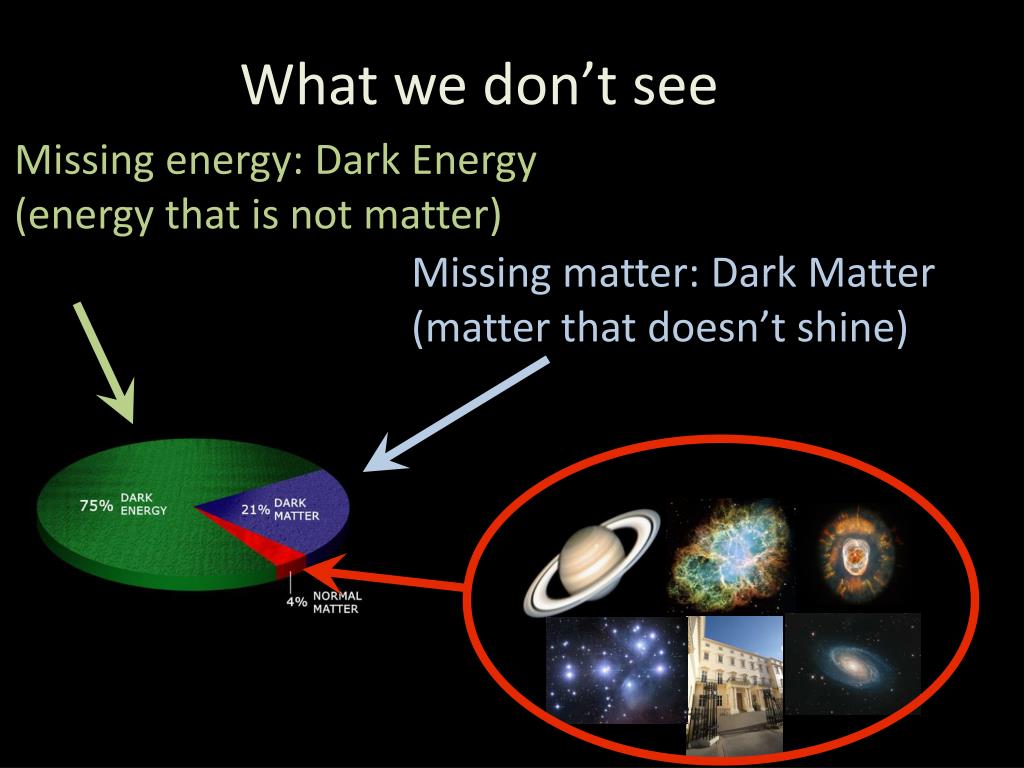 What we don’t see

Missing energy: Dark Energy
(energy that is not matter)

Missing matter: Dark Matter
(matter that doesn’t shine)

75% DARK ENERGY

21% DARK MATTER

4% NORMAL MATTER